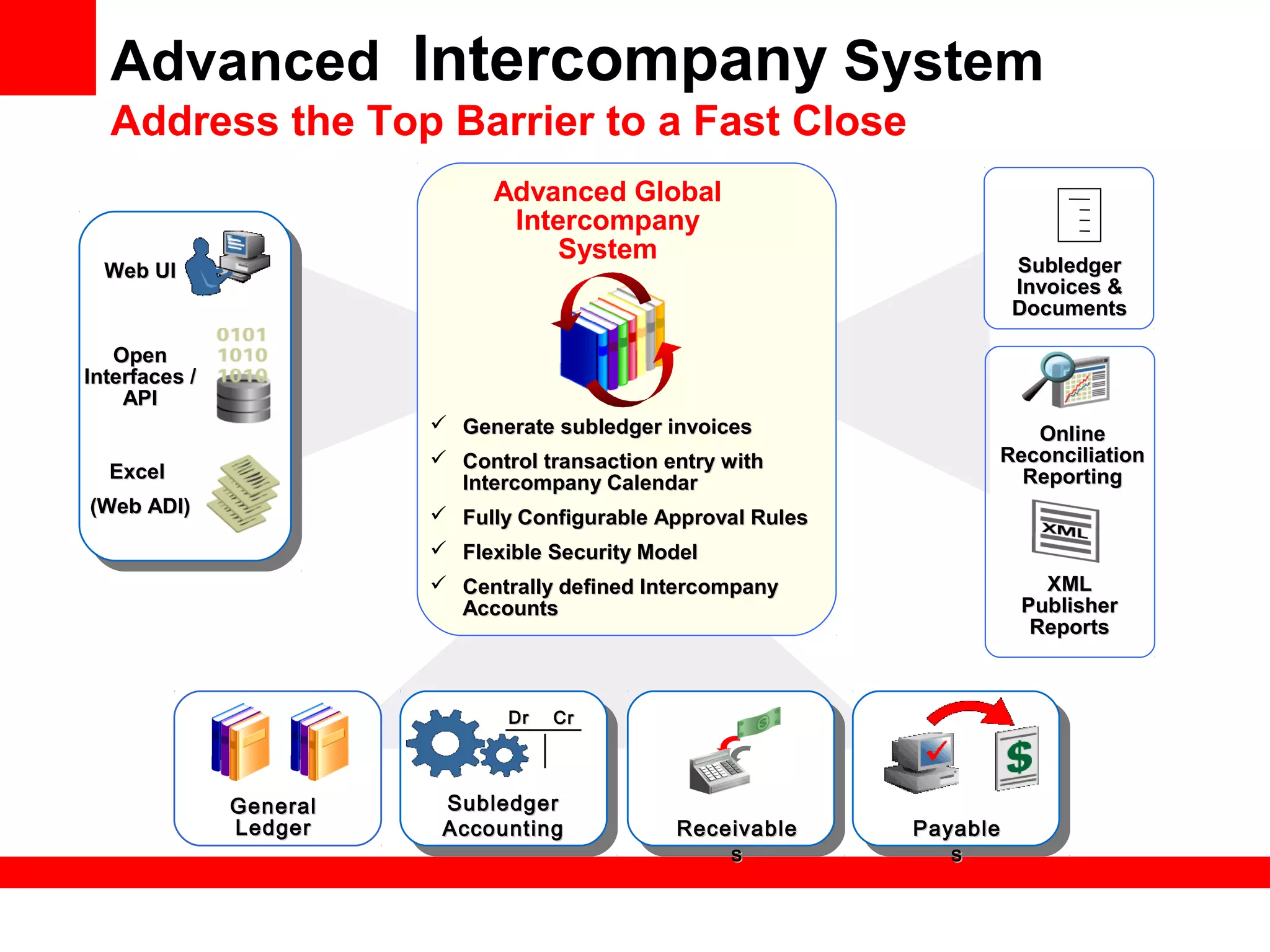 Advanced Intercompany System
Address the Top Barrier to a Fast Close

Web UI

Open Interfaces / API

0101
1010
1010

Excel
(Web ADI)

Advanced Global Intercompany System

✓ Generate subledger invoices
✓ Control transaction entry with Intercompany Calendar
✓ Fully Configurable Approval Rules
✓ Flexible Security Model
✓ Centrally defined Intercompany Accounts

Subledger Invoices & Documents

Online Reconciliation Reporting

XML

XML Publisher Reports

General Ledger

Dr Cr

Subledger Accounting

Receivable
s

Payable
s